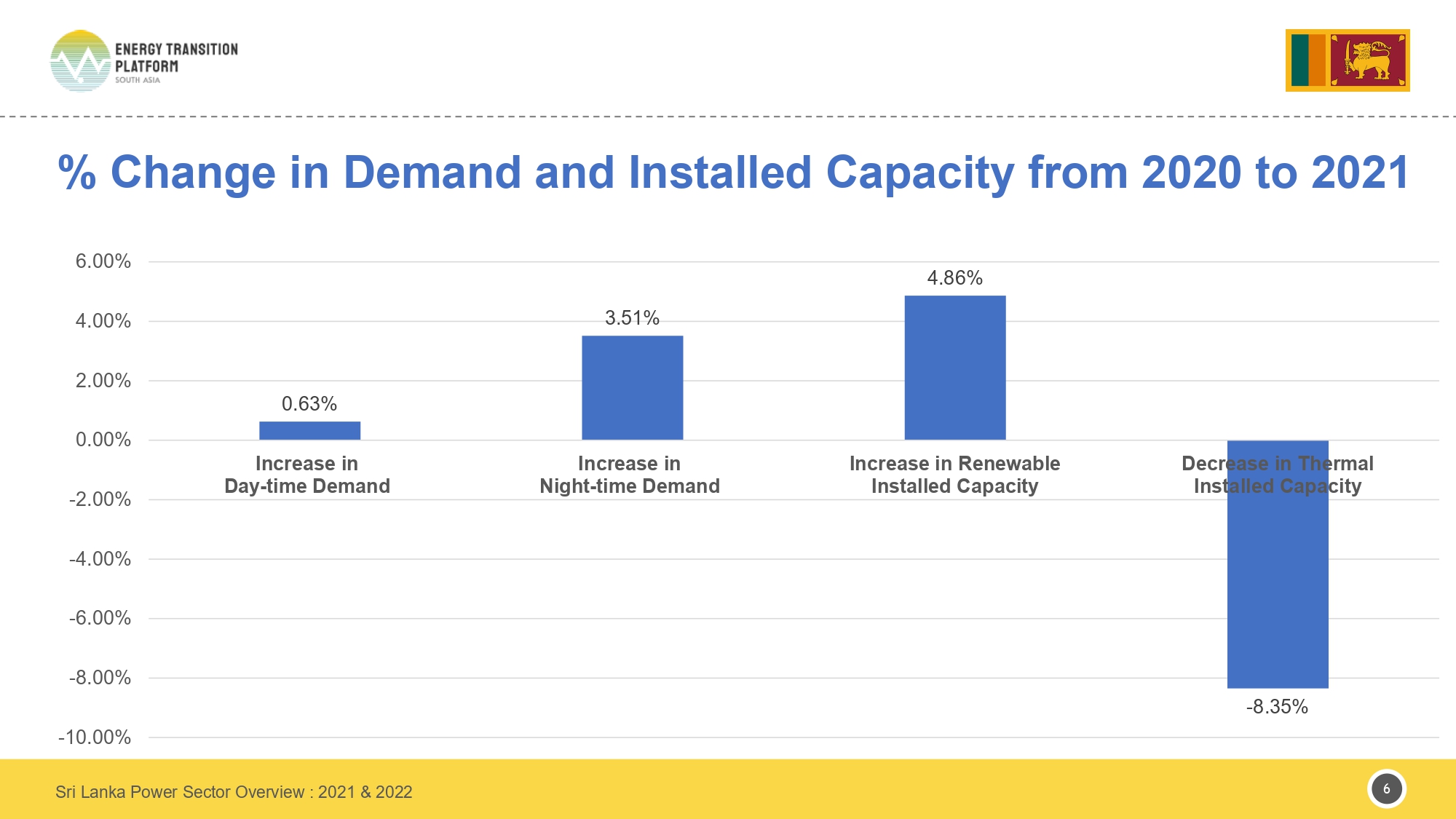 ENERGY TRANSITION PLATFORM
SOUTH ASIA

% Change in Demand and Installed Capacity from 2020 to 2021

6.00%
4.00%
2.00%
0.00%
-2.00%
-4.00%
-6.00%
-8.00%
-10.00%

0.63%
3.51%
4.86%
-8.35%

Increase in Day-time Demand
Increase in Night-time Demand
Increase in Renewable Installed Capacity
Decrease in Thermal Installed Capacity

Sri Lanka Power Sector Overview : 2021 & 2022

6